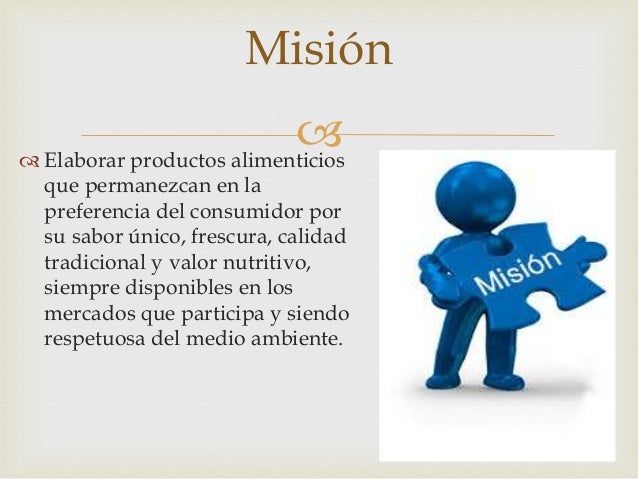 Misión

Elaborar productos alimenticios que permanezcan en la preferencia del consumidor por su sabor único, frescura, calidad tradicional y valor nutritivo, siempre disponibles en los mercados que participa y siendo respetuosa del medio ambiente.

Misión